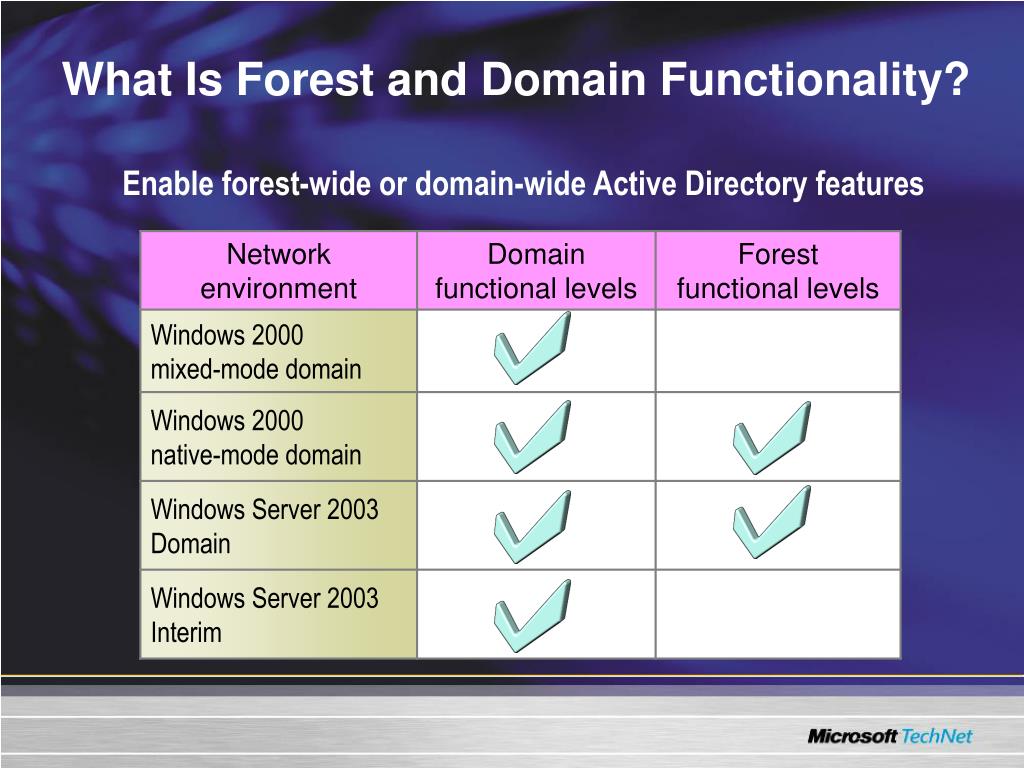 What Is Forest and Domain Functionality?

Enable forest-wide or domain-wide Active Directory features

| Network environment | Domain functional levels | Forest functional levels |
|---|---|---|
| Windows 2000 mixed-mode domain | ✓ | |
| Windows 2000 native-mode domain | ✓ | ✓ |
| Windows Server 2003 Domain | ✓ | ✓ |
| Windows Server 2003 Interim | ✓ | |

Microsoft TechNet